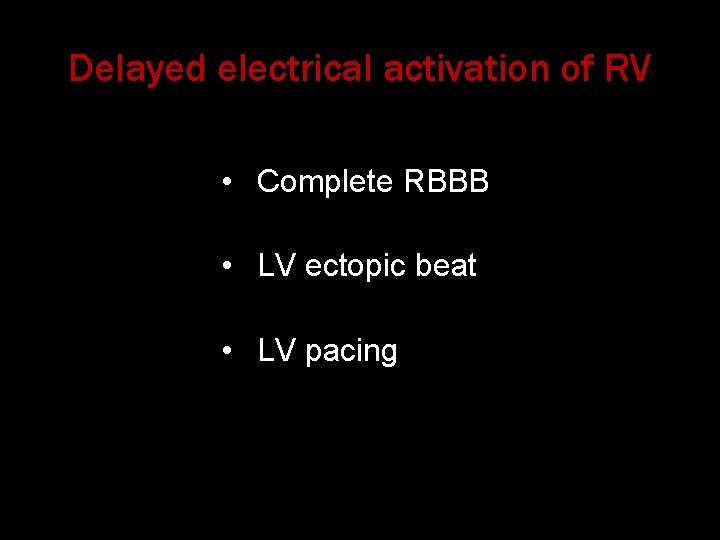 Delayed electrical activation of RV

• Complete RBBB

• LV ectopic beat

• LV pacing